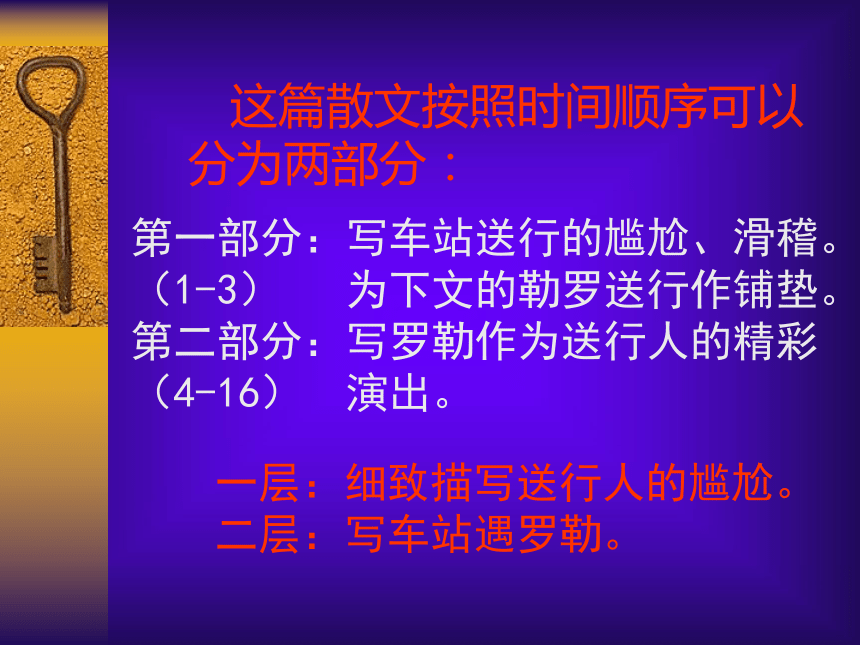 这篇散文按照时间顺序可以分为两部分：

第一部分：写车站送行的尴尬、滑稽。
（1-3）　为下文的勒罗送行作铺垫。
第二部分：写罗勒作为送行人的精彩
（4-16）　演出。

一层：细致描写送行人的尴尬。
二层：写车站遇罗勒。